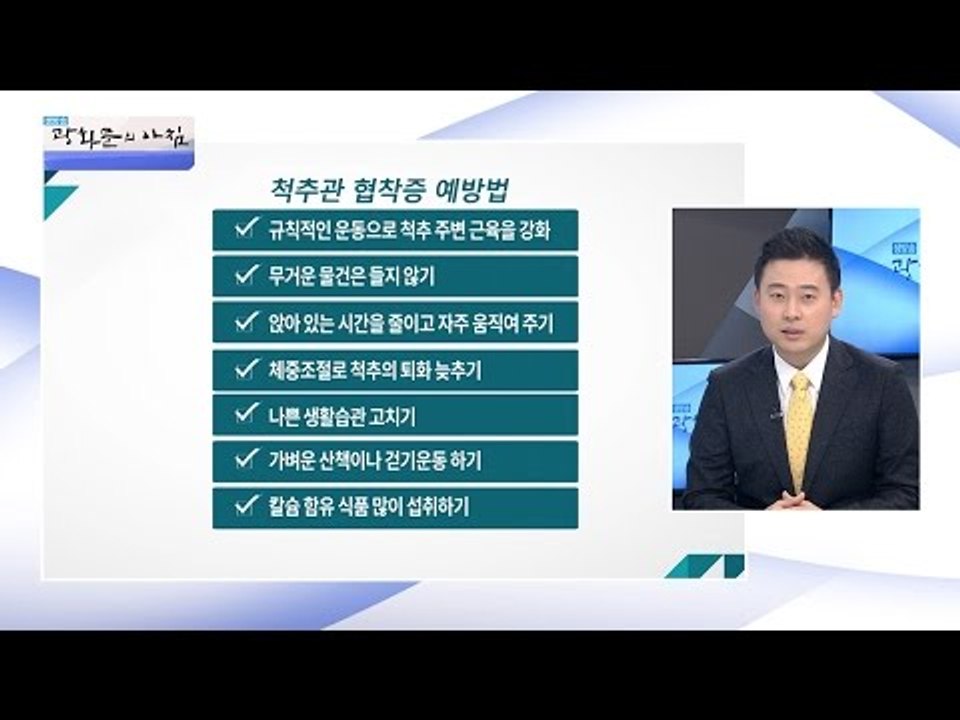 광화문의 아침

척추관 협착증 예방법

✓ 규칙적인 운동으로 척추 주변 근육을 강화

✓ 무거운 물건은 들지 않기

✓ 앉아 있는 시간을 줄이고 자주 움직여 주기

✓ 체중조절로 척추의 퇴화 늦추기

✓ 나쁜 생활습관 고치기

✓ 가벼운 산책이나 걷기운동 하기

✓ 칼슘 함유 식품 많이 섭취하기